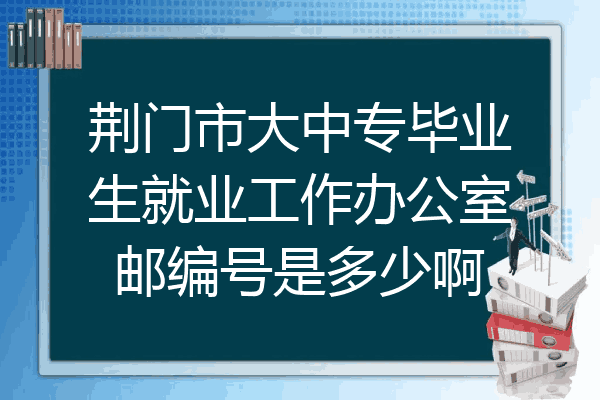 荆门市大中专毕业生就业工作办公室邮编号是多少啊